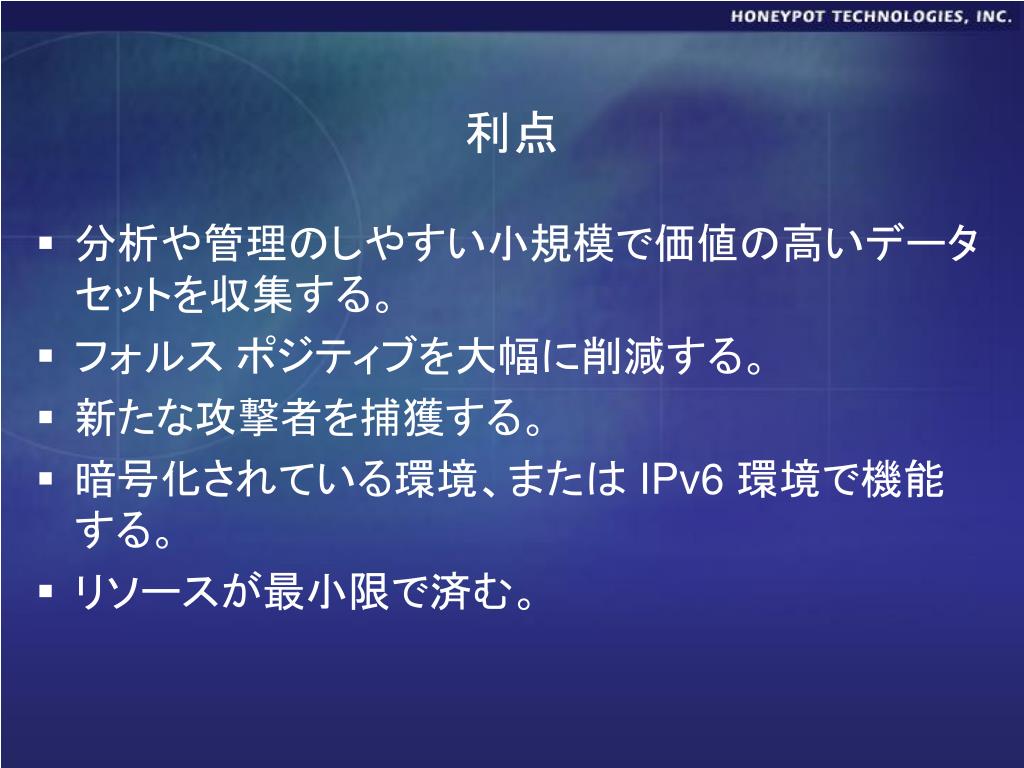 HONEYPOT TECHNOLOGIES, INC.

利点

▪ 分析や管理のしやすい小規模で価値の高いデータセットを収集する。
▪ フォルス ポジティブを大幅に削減する。
▪ 新たな攻撃者を捕獲する。
▪ 暗号化されている環境、または IPv6 環境で機能する。
▪ リソースが最小限で済む。